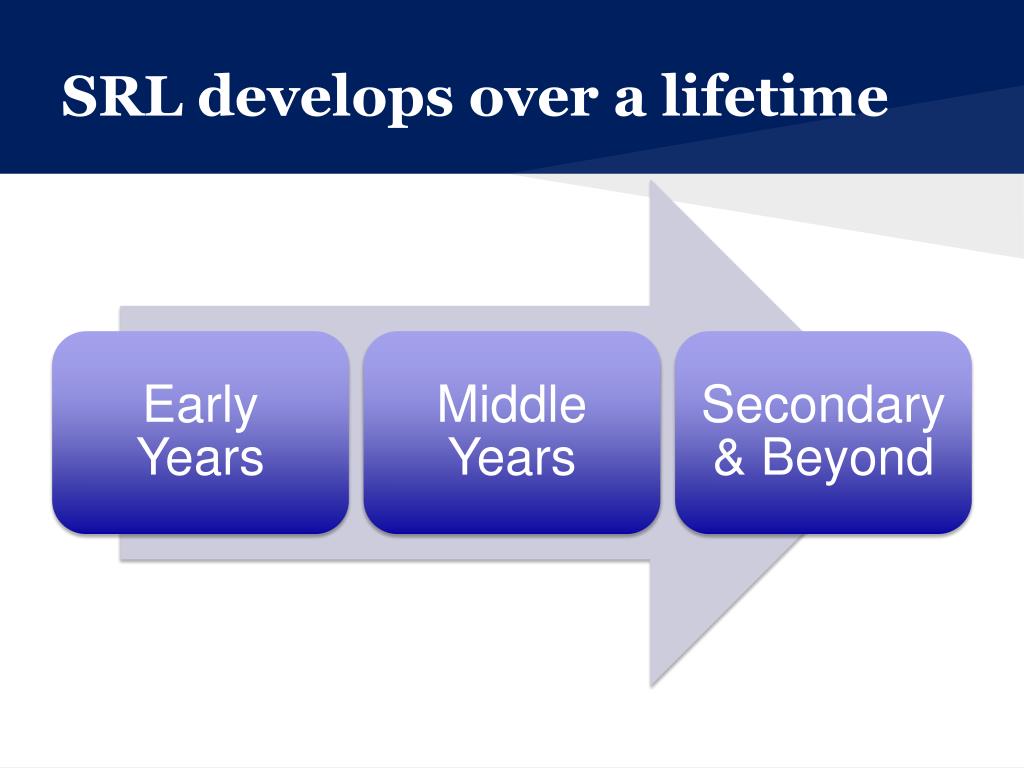 SRL develops over a lifetime

Early Years

Middle Years

Secondary & Beyond